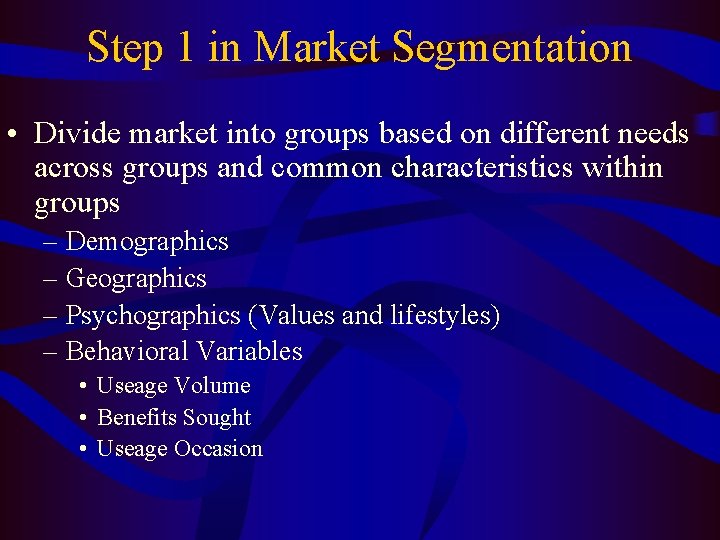 Step 1 in Market Segmentation

• Divide market into groups based on different needs across groups and common characteristics within groups
– Demographics
– Geographics
– Psychographics (Values and lifestyles)
– Behavioral Variables
• Useage Volume
• Benefits Sought
• Useage Occasion